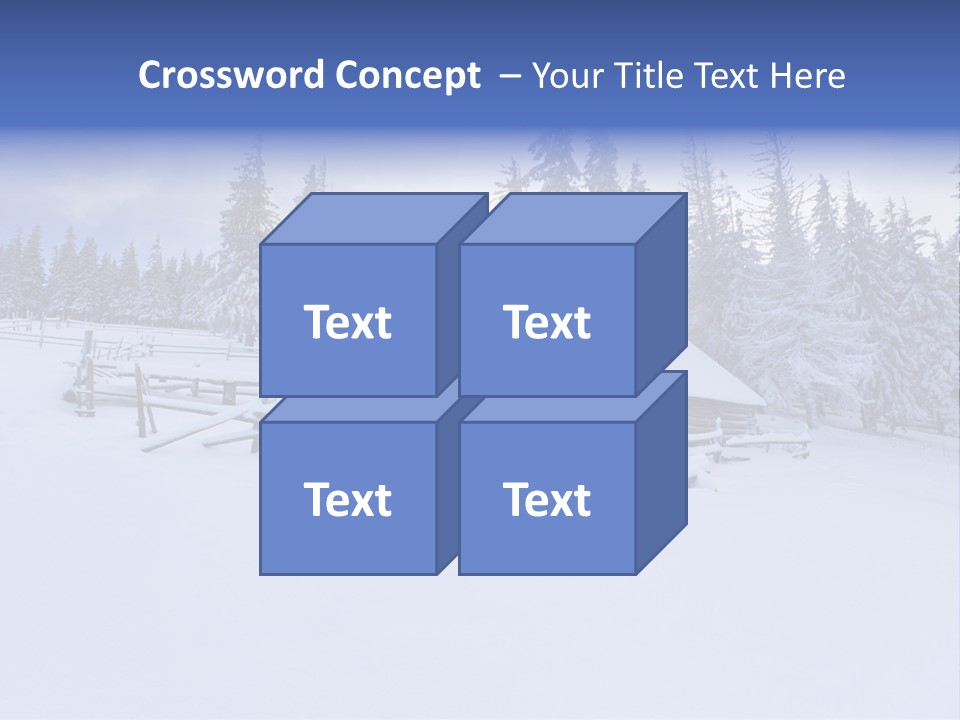 Crossword Concept – Your Title Text Here

Text

Text

Text

Text